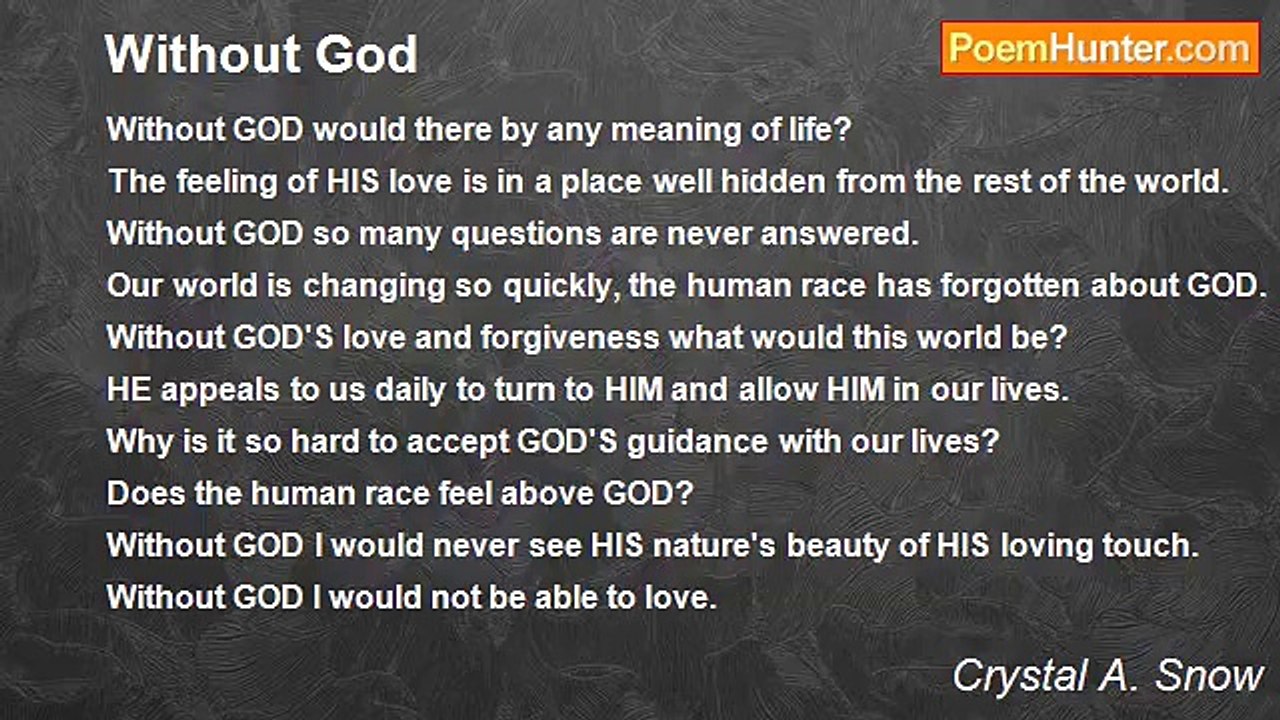 Without God

PoemHunter.com

Without GOD would there by any meaning of life?
The feeling of HIS love is in a place well hidden from the rest of the world.
Without GOD so many questions are never answered.
Our world is changing so quickly, the human race has forgotten about GOD.
Without GOD'S love and forgiveness what would this world be?
HE appeals to us daily to turn to HIM and allow HIM in our lives.
Why is it so hard to accept GOD'S guidance with our lives?
Does the human race feel above GOD?
Without GOD I would never see HIS nature's beauty of HIS loving touch.
Without GOD I would not be able to love.

Crystal A. Snow